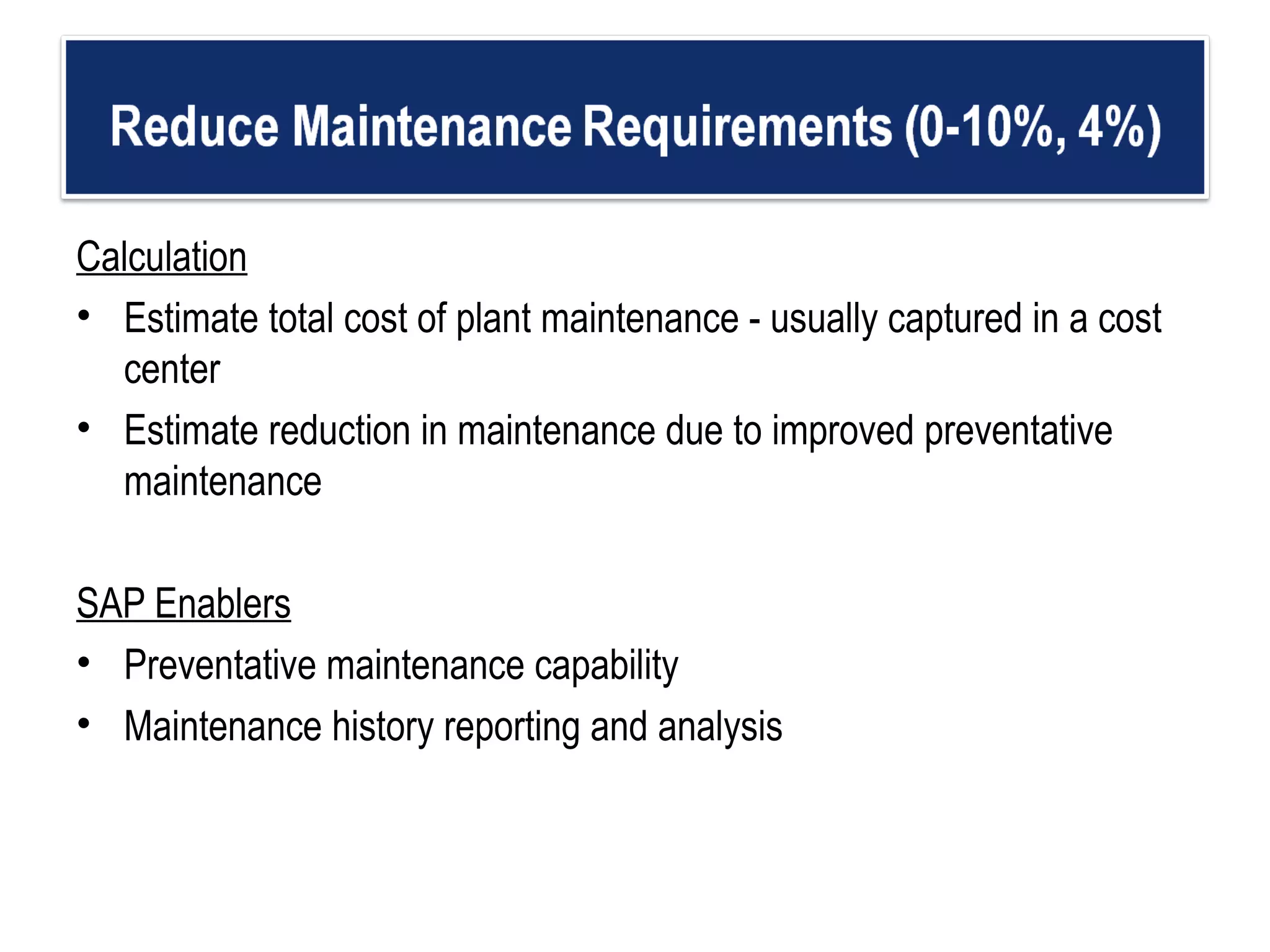 Reduce Maintenance Requirements (0-10%, 4%)

Calculation

• Estimate total cost of plant maintenance - usually captured in a cost center
• Estimate reduction in maintenance due to improved preventative maintenance

SAP Enablers

• Preventative maintenance capability
• Maintenance history reporting and analysis